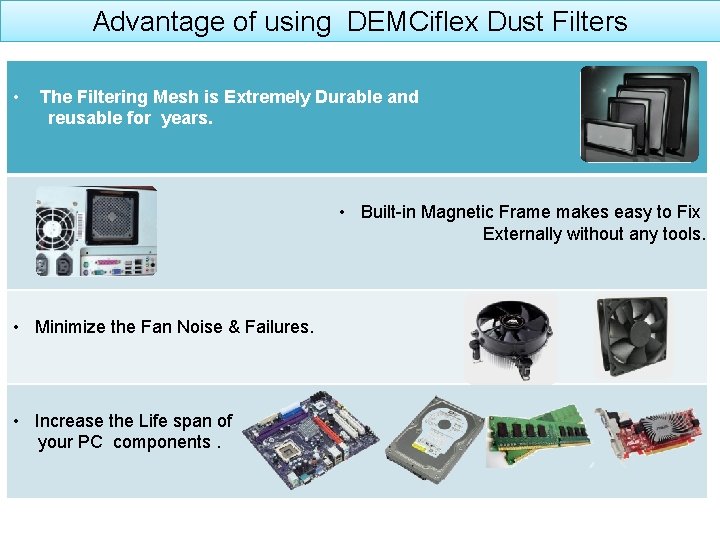 Advantage of using DEMCiflex Dust Filters

• The Filtering Mesh is Extremely Durable and reusable for years.

• Built-in Magnetic Frame makes easy to Fix Externally without any tools.

• Minimize the Fan Noise & Failures.

• Increase the Life span of your PC components .